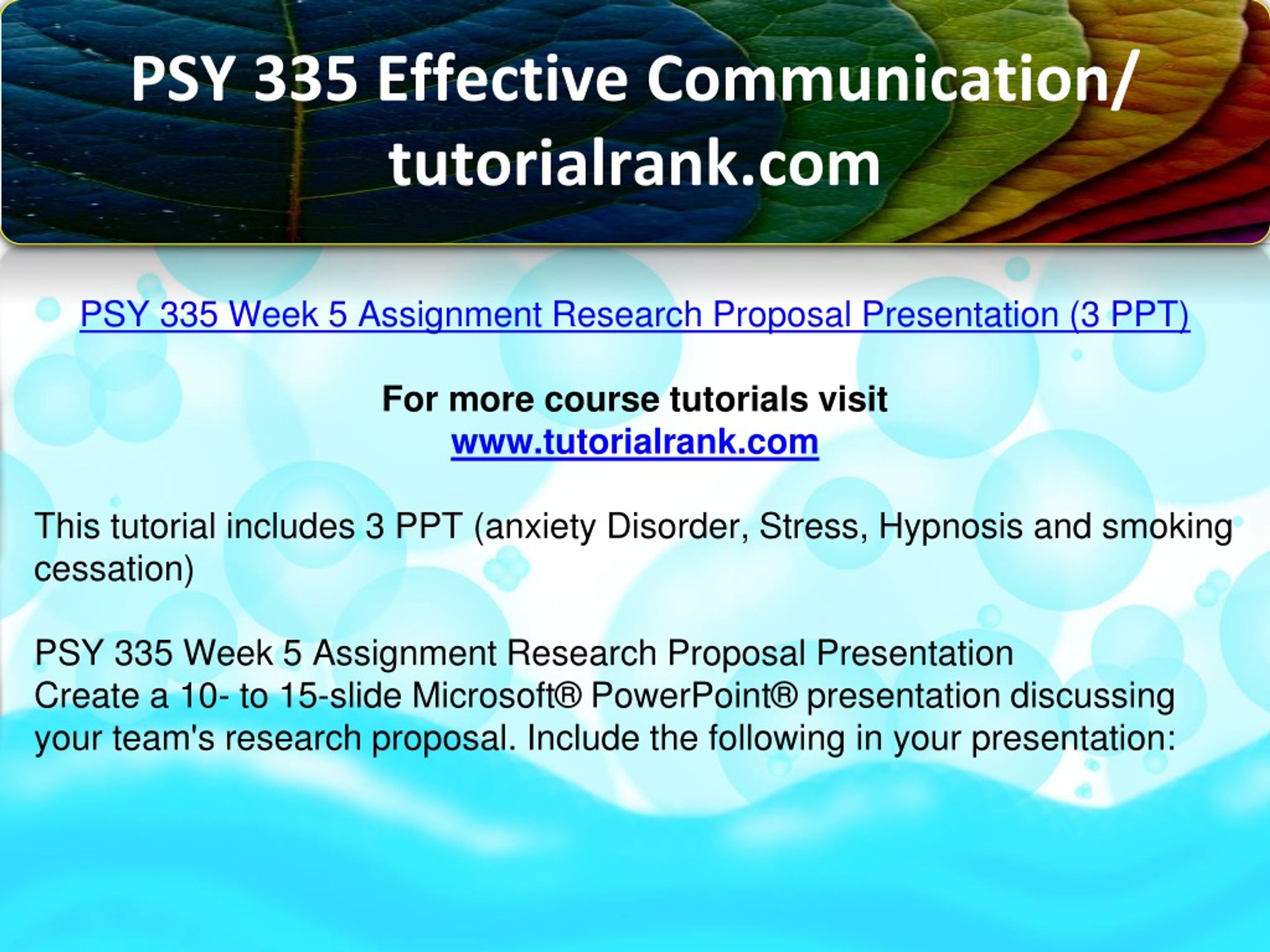 PSY 335 Effective Communication/ tutorialrank.com

PSY 335 Week 5 Assignment Research Proposal Presentation (3 PPT)

For more course tutorials visit
www.tutorialrank.com

This tutorial includes 3 PPT (anxiety Disorder, Stress, Hypnosis and smoking cessation)

PSY 335 Week 5 Assignment Research Proposal Presentation
Create a 10- to 15-slide Microsoft® PowerPoint® presentation discussing your team's research proposal. Include the following in your presentation: